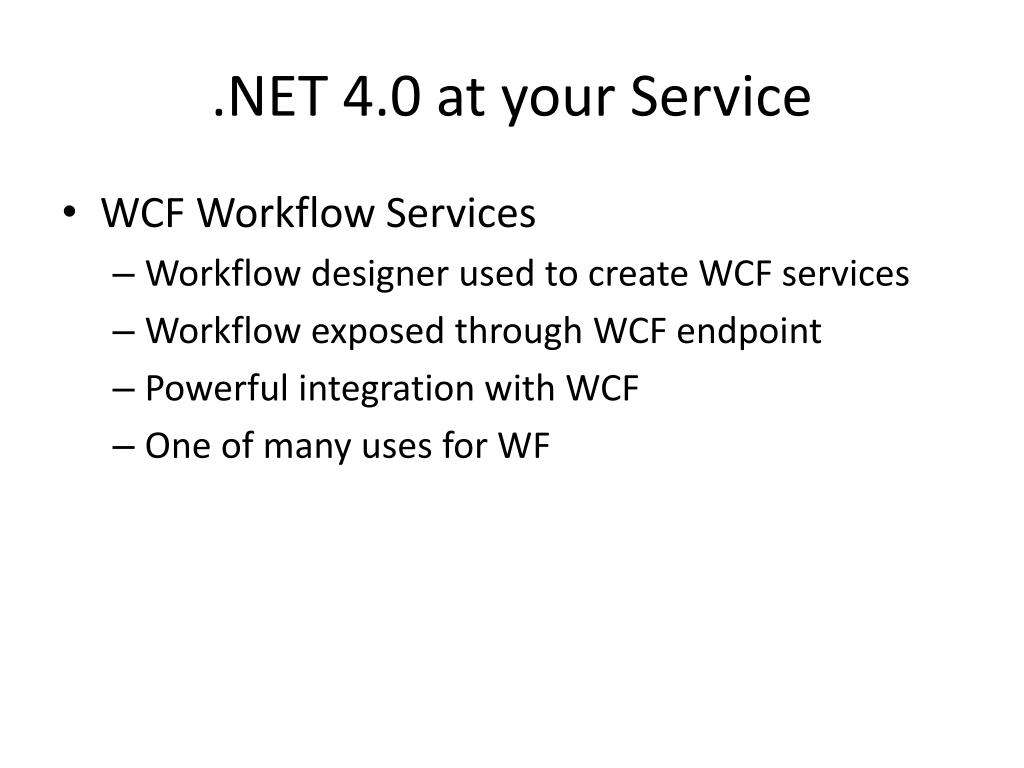 .NET 4.0 at your Service

• WCF Workflow Services
– Workflow designer used to create WCF services
– Workflow exposed through WCF endpoint
– Powerful integration with WCF
– One of many uses for WF